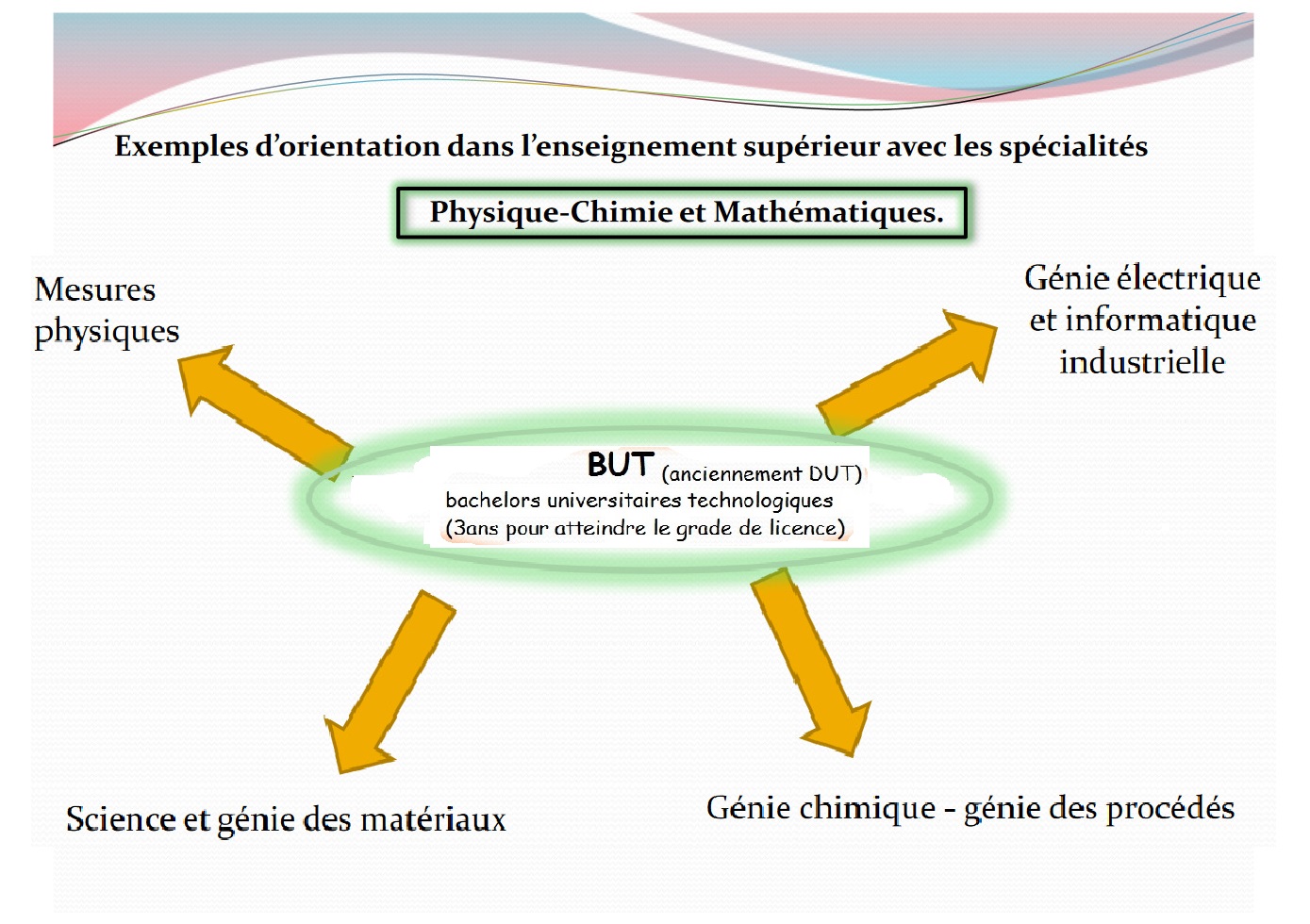 Exemples d'orientation dans l'enseignement supérieur avec les spécialités

Physique-Chimie et Mathématiques.

Mesures physiques

Génie électrique et informatique industrielle

BUT (anciennement DUT)
bachelors universitaires technologiques
(3ans pour atteindre le grade de licence)

Science et génie des matériaux

Génie chimique - génie des procédés